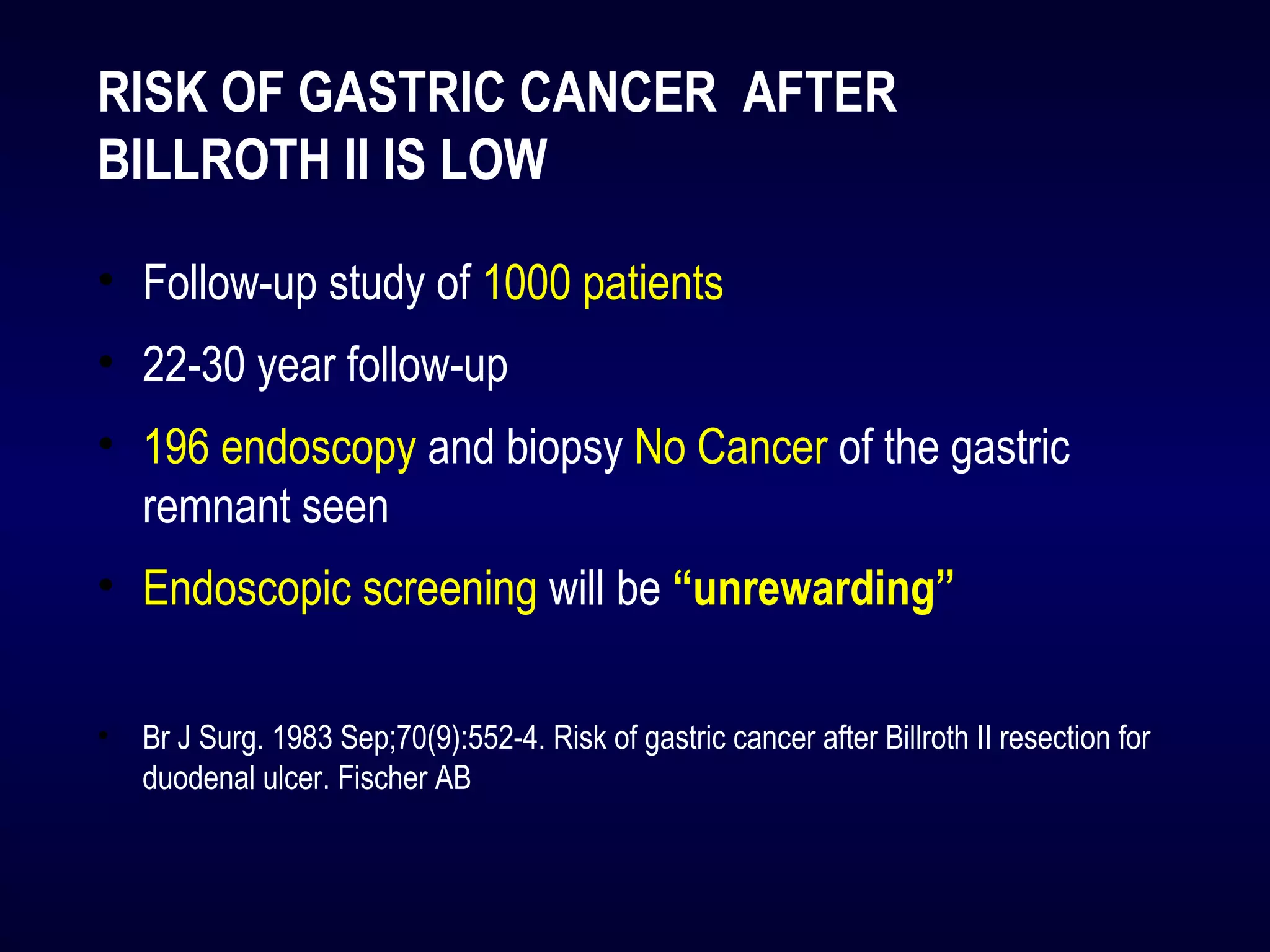 RISK OF GASTRIC CANCER AFTER BILLROTH II IS LOW

• Follow-up study of 1000 patients
• 22-30 year follow-up
• 196 endoscopy and biopsy No Cancer of the gastric remnant seen
• Endoscopic screening will be “unrewarding”

• Br J Surg. 1983 Sep;70(9):552-4. Risk of gastric cancer after Billroth II resection for duodenal ulcer. Fischer AB